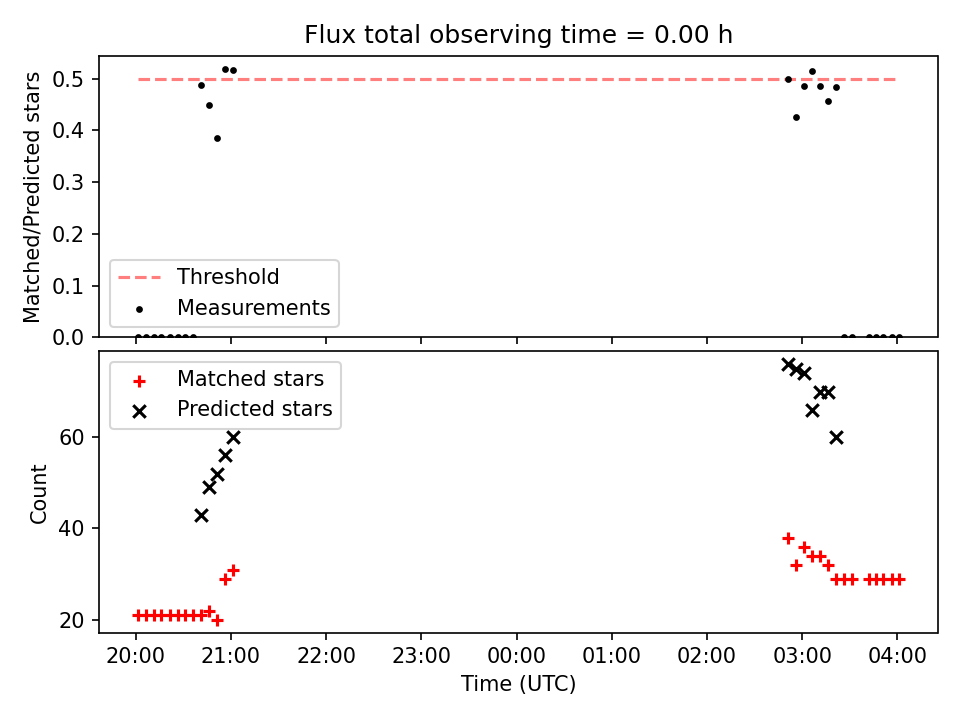 Flux total observing time = 0.00 h

Matched/Predicted stars

0.5
0.4
0.3
0.2
0.1
0.0

Threshold
Measurements

Matched stars
Predicted stars

Count

60
40
20

20:00 21:00 22:00 23:00 00:00 01:00 02:00 03:00 04:00

Time (UTC)